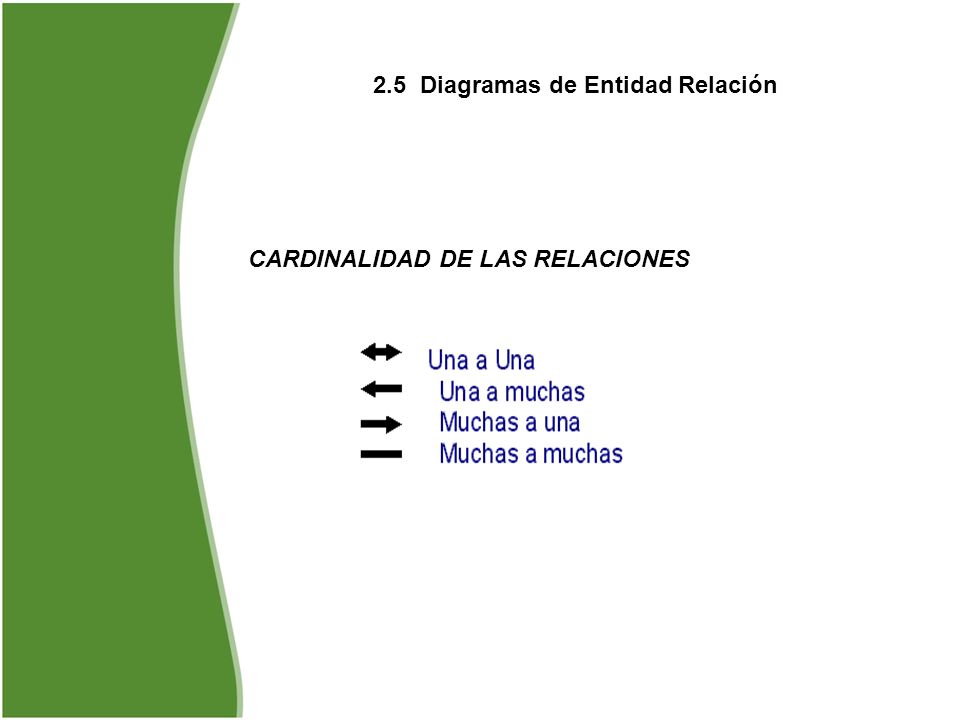 2.5 Diagramas de Entidad Relación

CARDINALIDAD DE LAS RELACIONES

Una a Una
Una a muchas
Muchas a una
Muchas a muchas